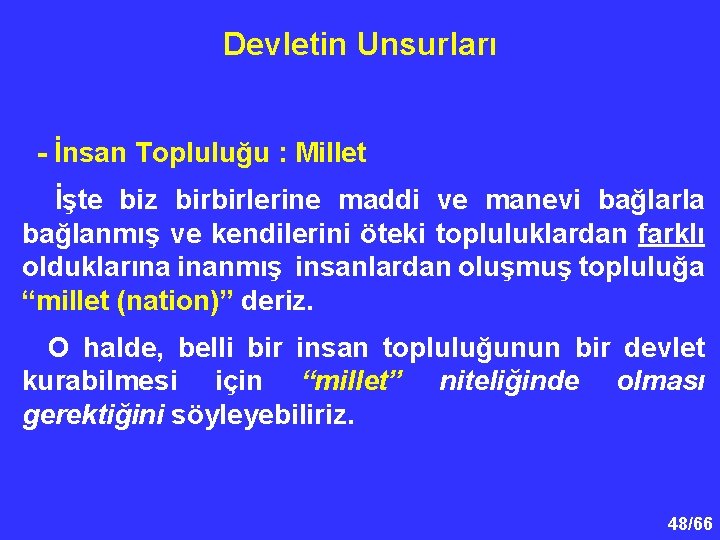 Devletin Unsurları

- İnsan Topluluğu : Millet

İşte biz birbirlerine maddi ve manevi bağlarla bağlanmış ve kendilerini öteki topluluklardan farklı olduklarına inanmış insanlardan oluşmuş topluluğa “millet (nation)” deriz.

O halde, belli bir insan topluluğunun bir devlet kurabilmesi için “millet” niteliğinde olması gerektiğini söyleyebiliriz.

48/66